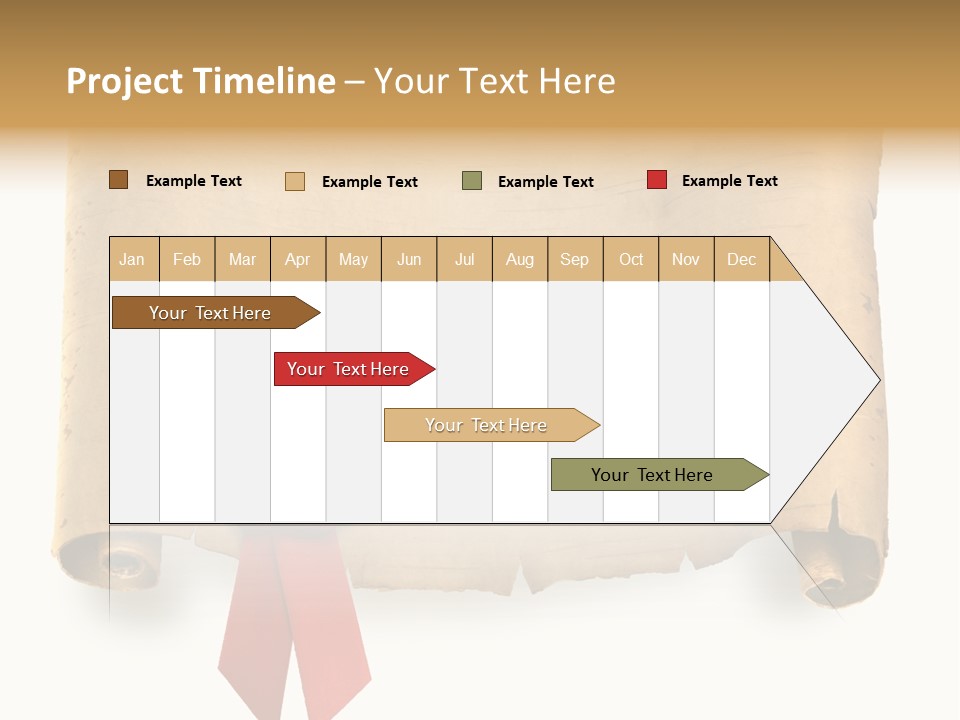 Project Timeline – Your Text Here

Example Text Example Text Example Text Example Text

| Jan | Feb | Mar | Apr | May | Jun | Jul | Aug | Sep | Oct | Nov | Dec |
|---|---|---|---|---|---|---|---|---|---|---|---|

Your Text Here

Your Text Here

Your Text Here

Your Text Here